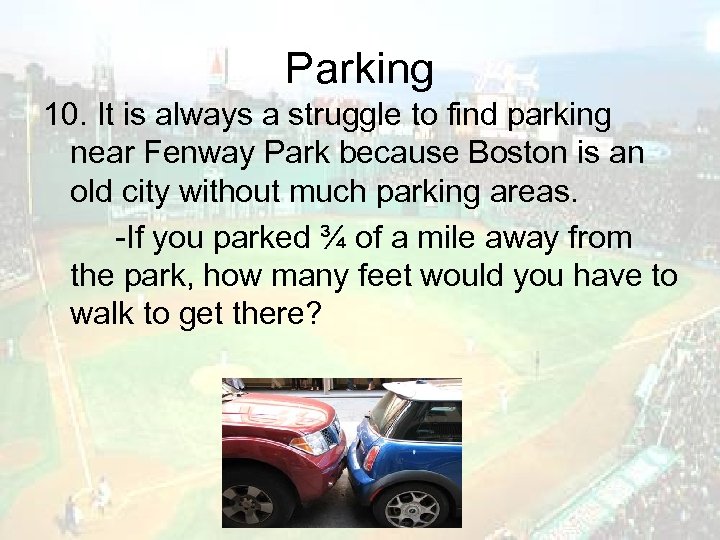 Parking

10. It is always a struggle to find parking near Fenway Park because Boston is an old city without much parking areas.

-If you parked ¾ of a mile away from the park, how many feet would you have to walk to get there?